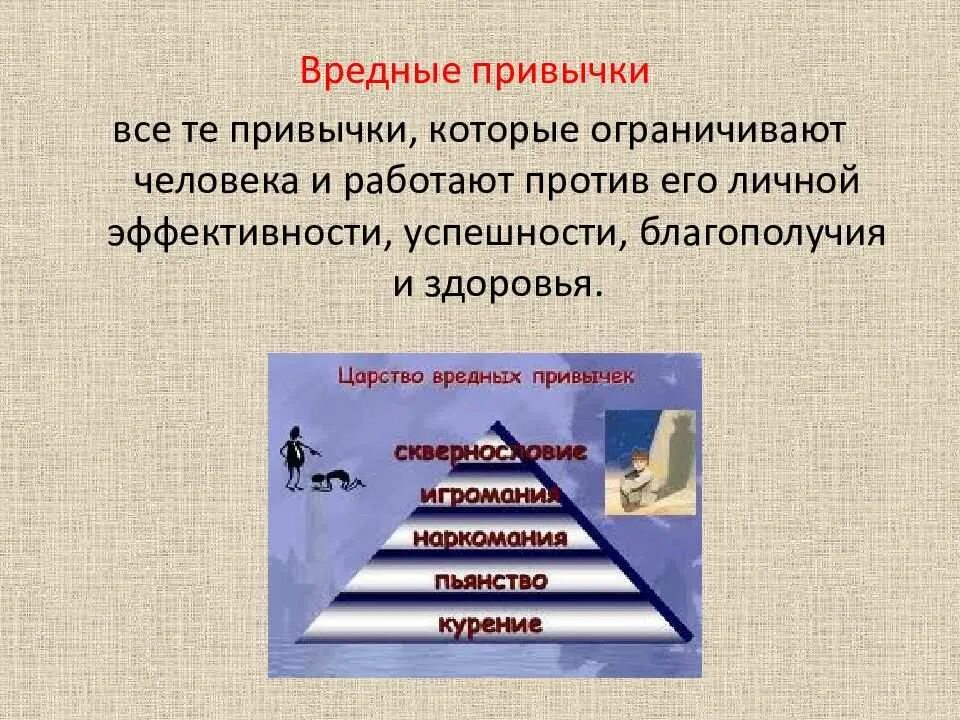 Вредные привычки

все те привычки, которые ограничивают человека и работают против его личной эффективности, успешности, благополучия и здоровья.

Царство вредных привычек

сквернословие
игромания
наркомания
пьянство
курение